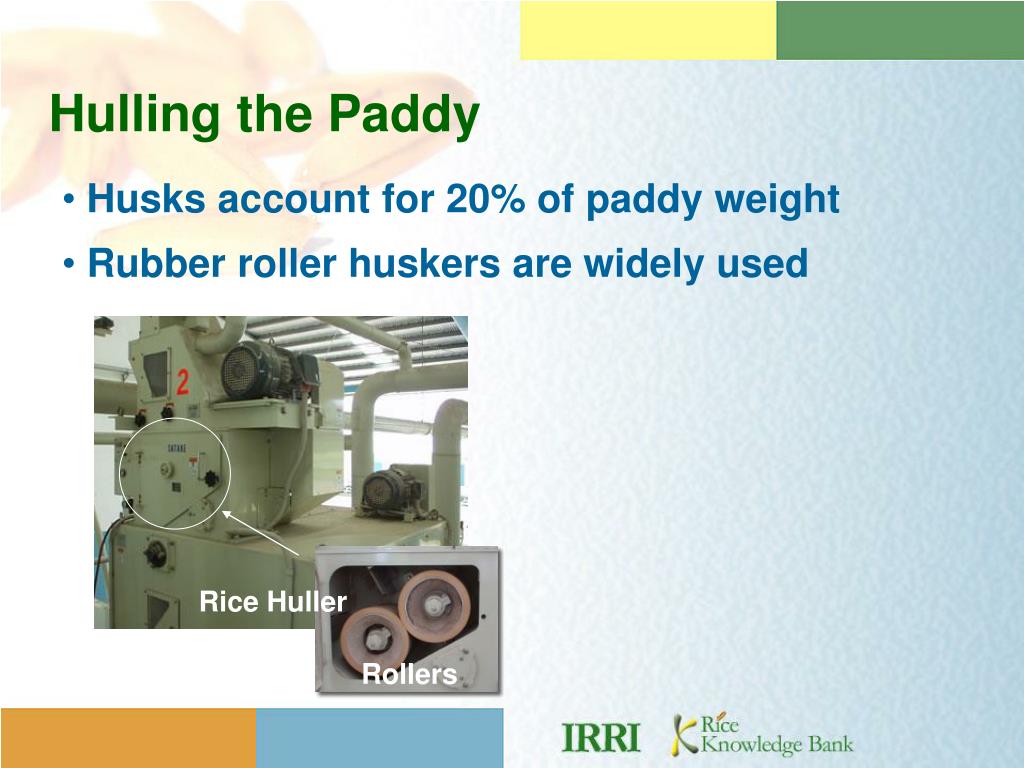 Hulling the Paddy

• Husks account for 20% of paddy weight

• Rubber roller huskers are widely used

2

SATAKE

Rice Huller

Rollers

IRRI

Rice Knowledge Bank